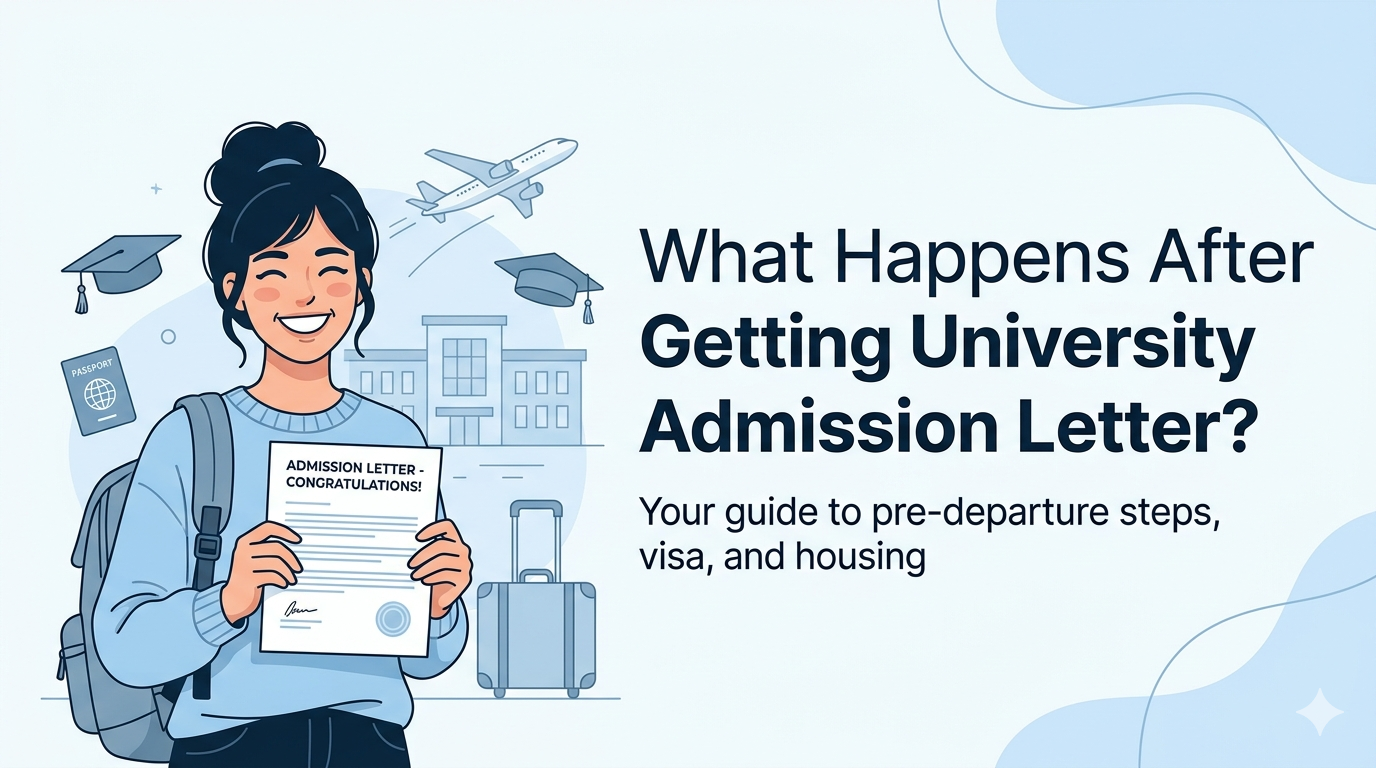 PASSPORT

ADMISSION LETTER - CONGRATULATIONS!

What Happens After Getting University Admission Letter?

Your guide to pre-departure steps, visa, and housing